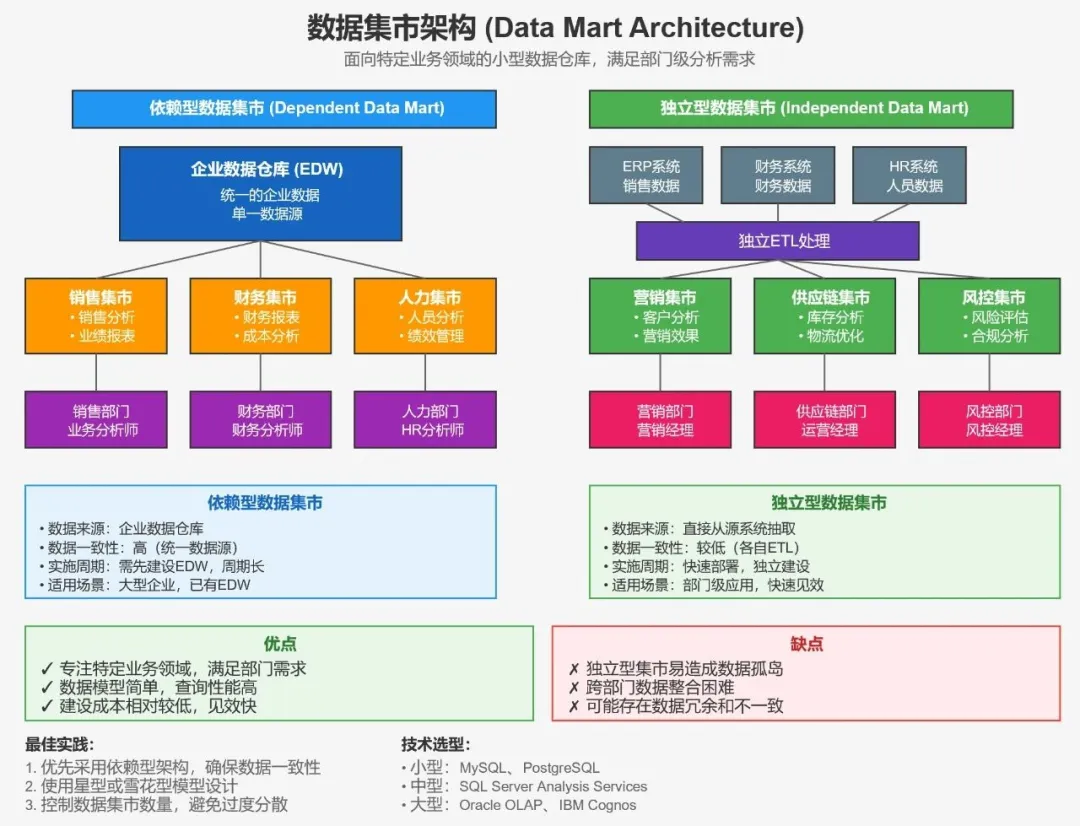 数据集市架构 (Data Mart Architecture)

面向特定业务领域的小型数据仓库，满足部门级分析需求

依赖型数据集市 (Dependent Data Mart)

企业数据仓库 (EDW)
统一的企业数据
单一数据源

销售集市
• 销售分析
• 业绩报表

财务集市
• 财务报表
• 成本分析

人力集市
• 人员分析
• 绩效管理

销售部门
业务分析师

财务部门
财务分析师

人力部门
HR分析师

独立型数据集市 (Independent Data Mart)

ERP系统
销售数据

财务系统
财务数据

HR系统
人员数据

独立ETL处理

营销集市
• 客户分析
• 营销效果

供应链集市
• 库存分析
• 物流优化

风控集市
• 风险评估
• 合规分析

营销部门
营销经理

供应链部门
运营经理

风控部门
风控经理

依赖型数据集市
• 数据来源：企业数据仓库
• 数据一致性：高（统一数据源）
• 实施周期：需先建设EDW，周期长
• 适用场景：大型企业，已有EDW

独立型数据集市
• 数据来源：直接从源系统抽取
• 数据一致性：较低（各自ETL）
• 实施周期：快速部署，独立建设
• 适用场景：部门级应用，快速见效

优点
✓ 专注特定业务领域，满足部门需求
✓ 数据模型简单，查询性能高
✓ 建设成本相对较低，见效快

缺点
✗ 独立型集市易造成数据孤岛
✗ 跨部门数据整合困难
✗ 可能存在数据冗余和不一致

最佳实践:
1. 优先采用依赖型架构，确保数据一致性
2. 使用星型或雪花型模型设计
3. 控制数据集市数量，避免过度分散

技术选型:
• 小型：MySQL、PostgreSQL
• 中型：SQL Server Analysis Services
• 大型：Oracle OLAP、IBM Cognos